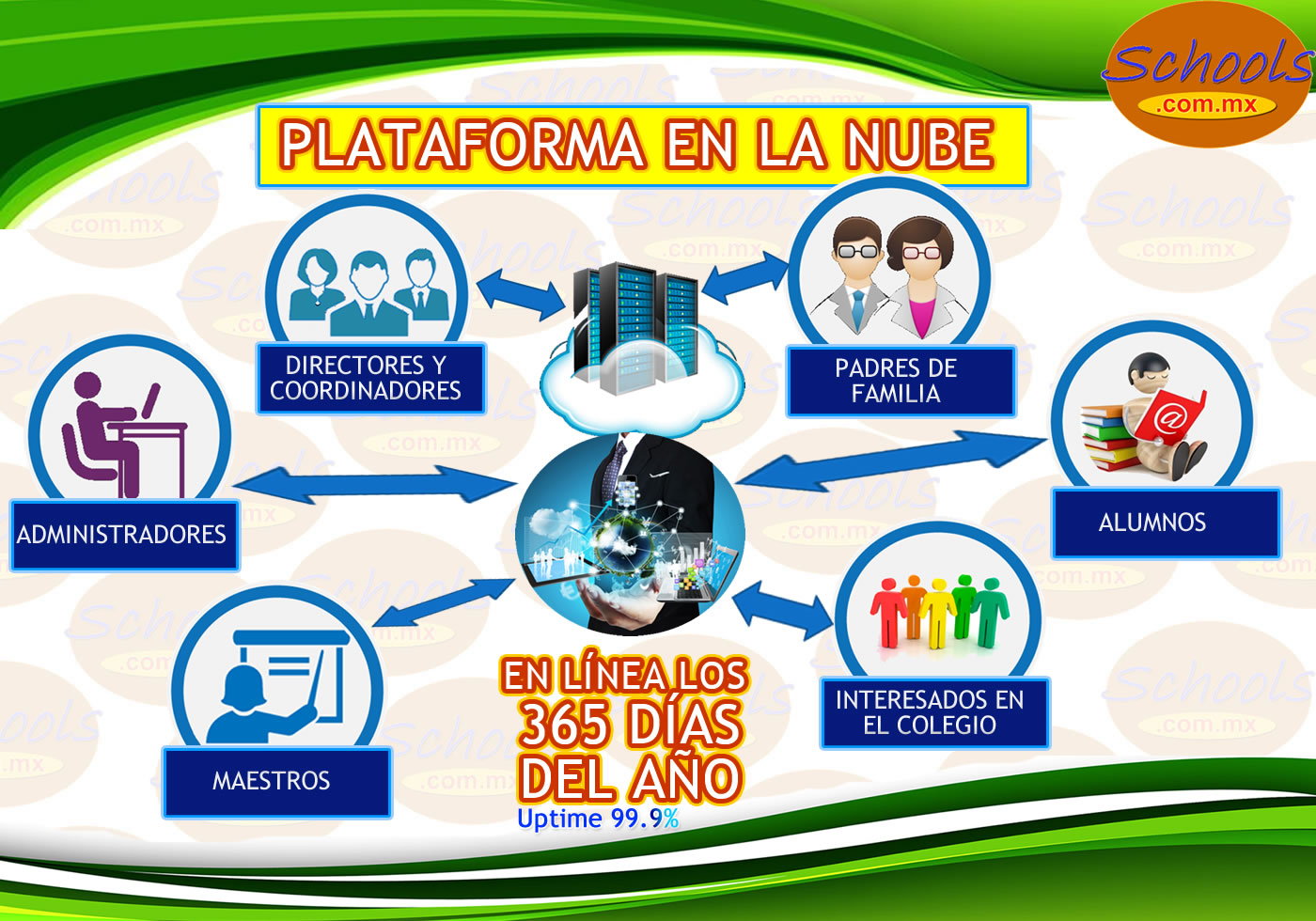 Schools
.com.mx

PLATAFORMA EN LA NUBE

DIRECTORES Y COORDINADORES

PADRES DE FAMILIA

ADMINISTRADORES

ALUMNOS

MAESTROS

INTERESADOS EN EL COLEGIO

EN LÍNEA LOS 365 DÍAS DEL AÑO

Uptime 99.9%